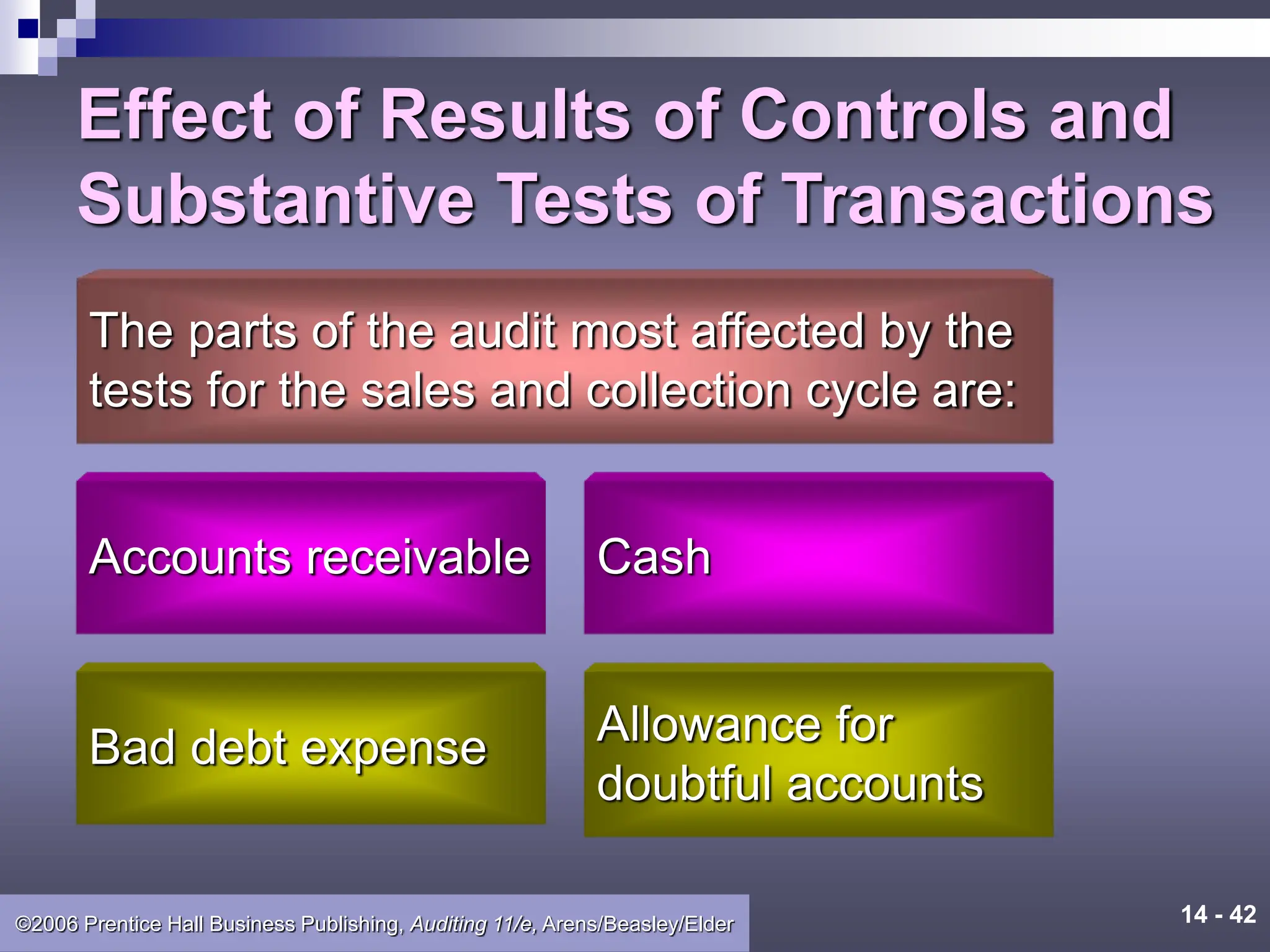 Effect of Results of Controls and Substantive Tests of Transactions

The parts of the audit most affected by the tests for the sales and collection cycle are:

Accounts receivable

Cash

Bad debt expense

Allowance for doubtful accounts

©2006 Prentice Hall Business Publishing, Auditing 11/e, Arens/Beasley/Elder

14 - 42